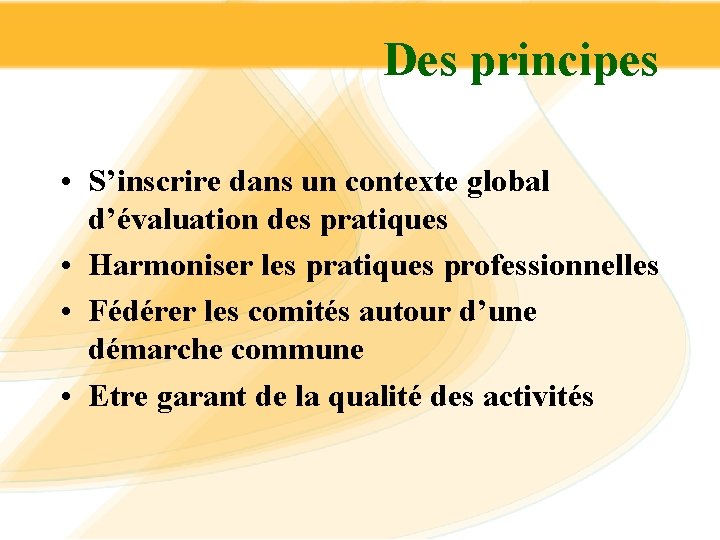 Des principes

• S’inscrire dans un contexte global d’évaluation des pratiques
• Harmoniser les pratiques professionnelles
• Fédérer les comités autour d’une démarche commune
• Etre garant de la qualité des activités